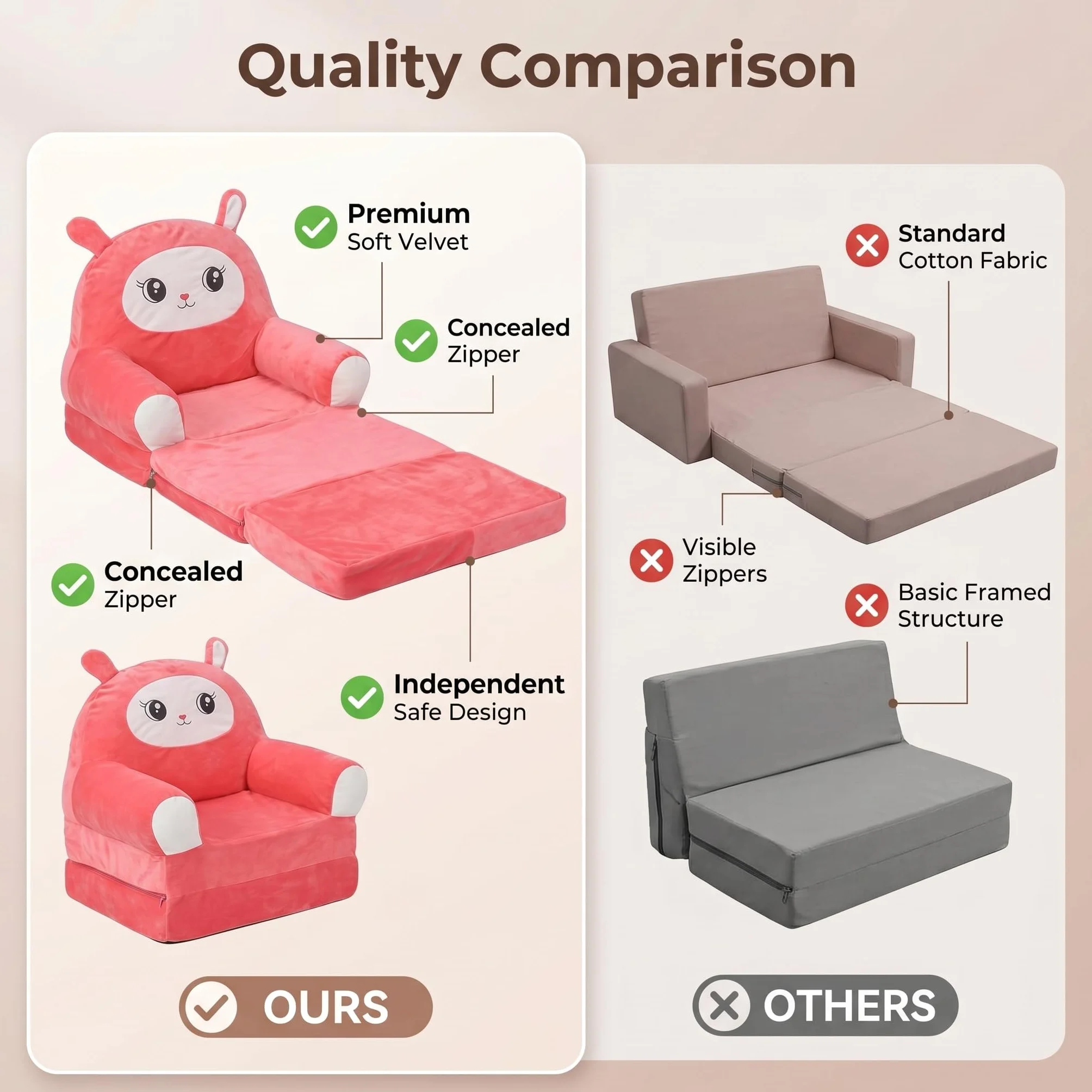 Quality Comparison

Premium
Soft Velvet

Concealed
Zipper

Concealed
Zipper

Independent
Safe Design

OURS

Standard
Cotton Fabric

Visible
Zippers

Basic Framed
Structure

OTHERS